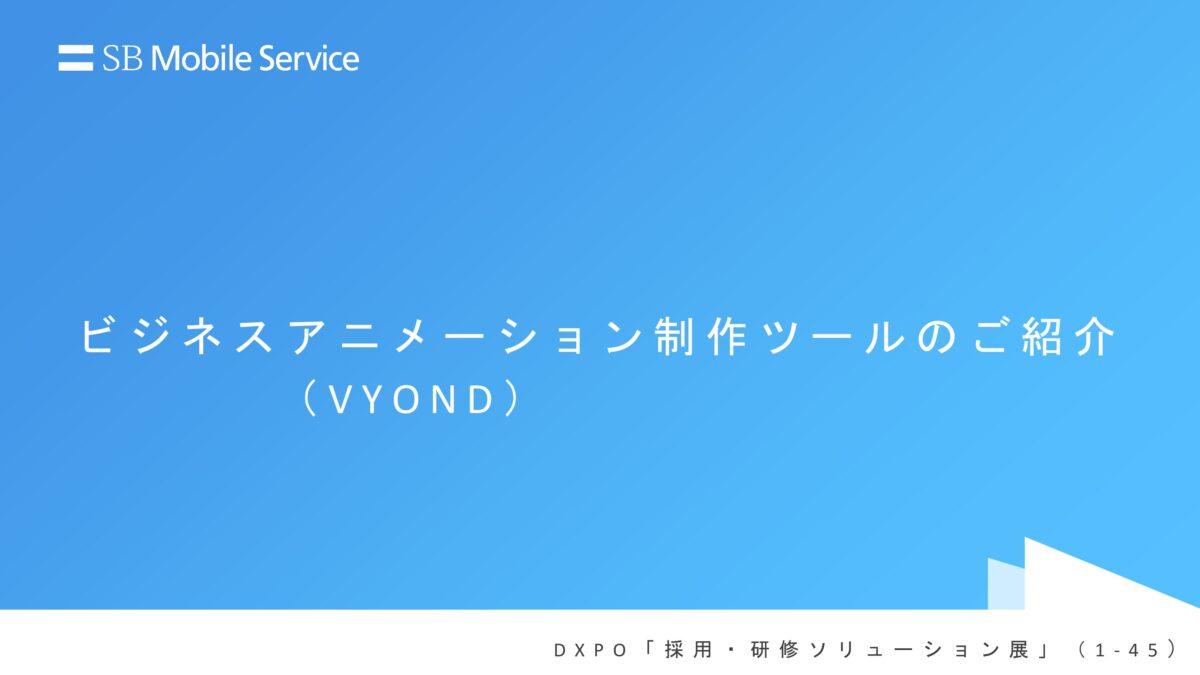 SB Mobile Service

ビジネスアニメーション制作ツールのご紹介
（VYOND）

DXPO「採用・研修ソリューション展」（1-45）